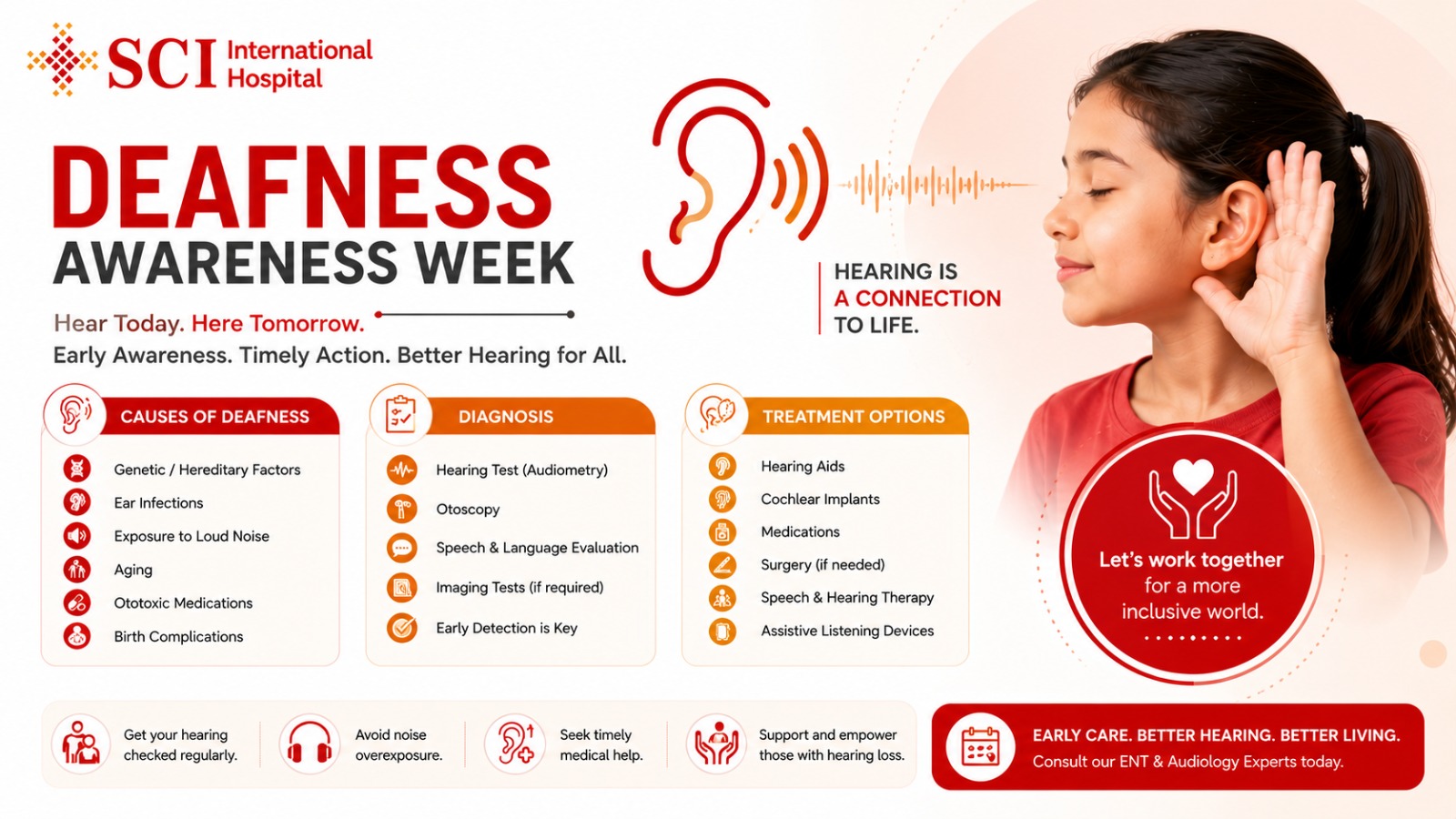 SCI International Hospital

DEAFNESS
AWARENESS WEEK

Hear Today. Here Tomorrow.
Early Awareness. Timely Action. Better Hearing for All.

HEARING IS
A CONNECTION
TO LIFE.

CAUSES OF DEAFNESS
Genetic / Hereditary Factors
Ear Infections
Exposure to Loud Noise
Aging
Ototoxic Medications
Birth Complications

DIAGNOSIS
Hearing Test (Audiometry)
Otoscopy
Speech & Language Evaluation
Imaging Tests (if required)
Early Detection is Key

TREATMENT OPTIONS
Hearing Aids
Cochlear Implants
Medications
Surgery (if needed)
Speech & Hearing Therapy
Assistive Listening Devices

Let's work together for a more inclusive world.

Get your hearing checked regularly.
Avoid noise overexposure.
Seek timely medical help.
Support and empower those with hearing loss.

EARLY CARE. BETTER HEARING. BETTER LIVING.
Consult our ENT & Audiology Experts today.